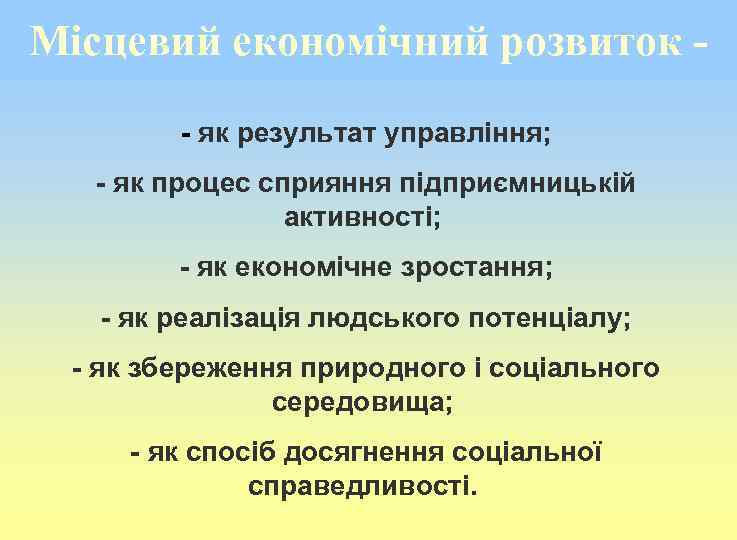 Місцевий економічний розвиток -

- як результат управління;

- як процес сприяння підприємницькій активності;

- як економічне зростання;

- як реалізація людського потенціалу;

- як збереження природного і соціального середовища;

- як спосіб досягнення соціальної справедливості.